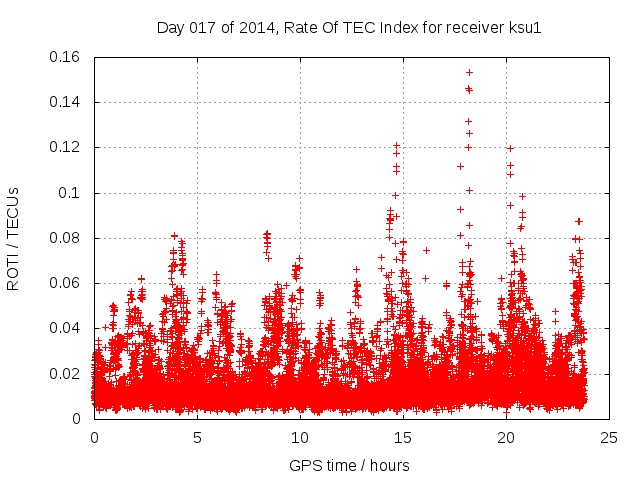 Day 017 of 2014, Rate Of TEC Index for receiver ksu1

ROTI / TECUs

0.16
0.14
0.12
0.1
0.08
0.06
0.04
0.02
0

0
5
10
15
20
25

GPS time / hours